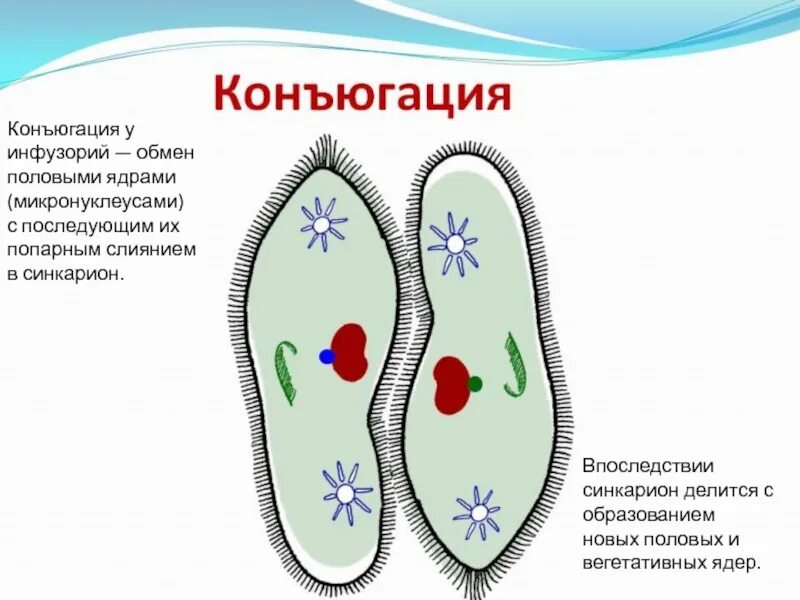 Конъюгация

Конъюгация у инфузорий — обмен половыми ядрами (микронуклеусами) с последующим их попарным слиянием в синкарион.

Впоследствии синкарион делится с образованием новых половых и вегетативных ядер.